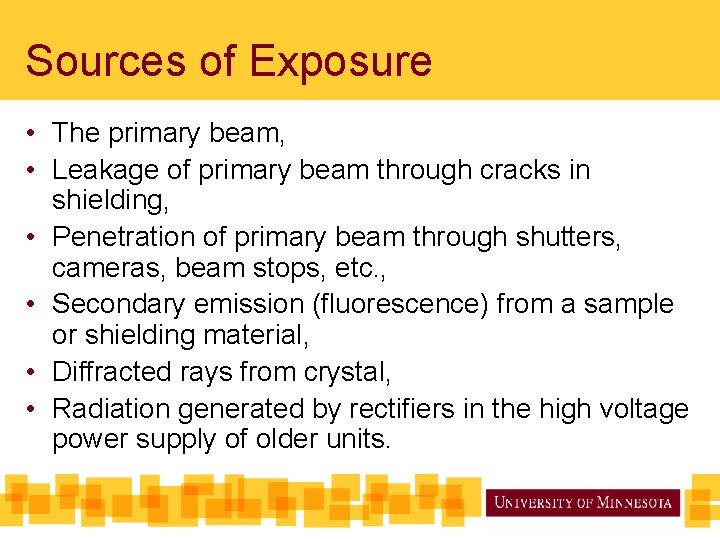 Sources of Exposure

• The primary beam,
• Leakage of primary beam through cracks in shielding,
• Penetration of primary beam through shutters, cameras, beam stops, etc.,
• Secondary emission (fluorescence) from a sample or shielding material,
• Diffracted rays from crystal,
• Radiation generated by rectifiers in the high voltage power supply of older units.

UNIVERSITY OF MINNESOTA